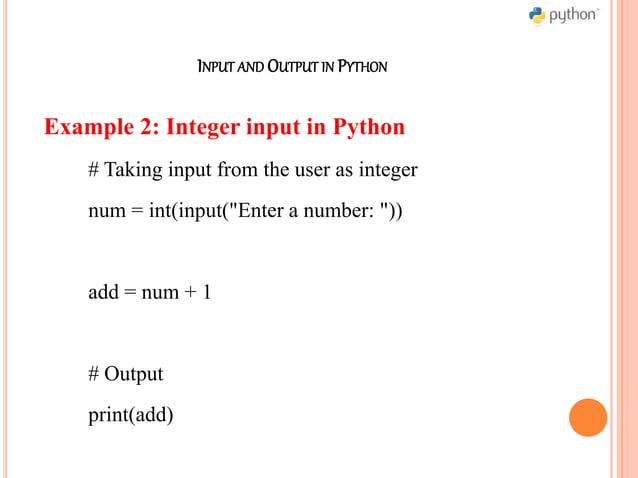 python™

INPUT AND OUTPUT IN PYTHON

Example 2: Integer input in Python

# Taking input from the user as integer

num = int(input("Enter a number: "))

add = num + 1

# Output

print(add)